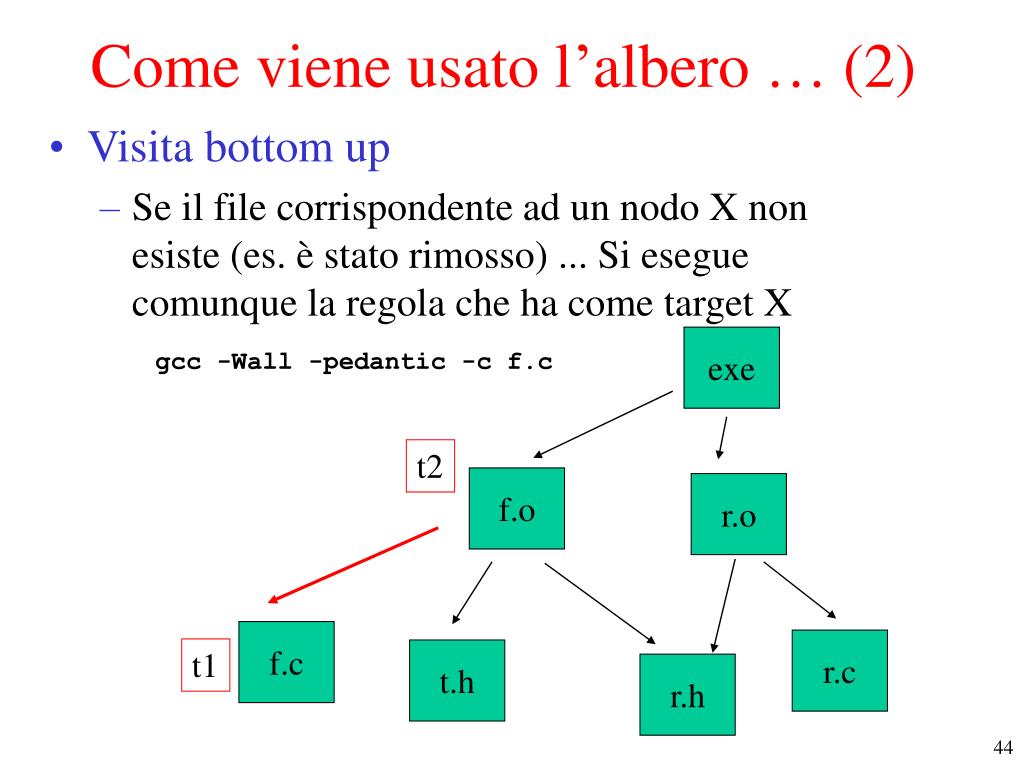 Come viene usato l'albero … (2)

• Visita bottom up

– Se il file corrispondente ad un nodo X non esiste (es. è stato rimosso) ... Si esegue comunque la regola che ha come target X

gcc -Wall -pedantic -c f.c

exe

t2

f.o

r.o

t1

f.c

t.h

r.h

r.c

44